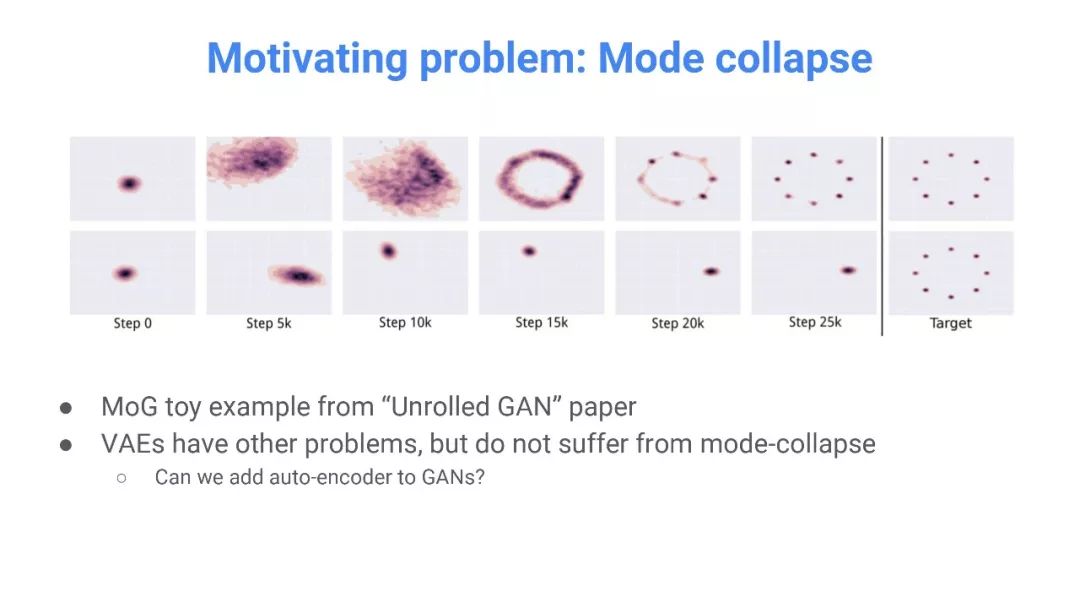 Motivating problem: Mode collapse

Step 0 Step 5k Step 10k Step 15k Step 20k Step 25k Target

● MoG toy example from “Unrolled GAN” paper
● VAEs have other problems, but do not suffer from mode-collapse
○ Can we add auto-encoder to GANs?